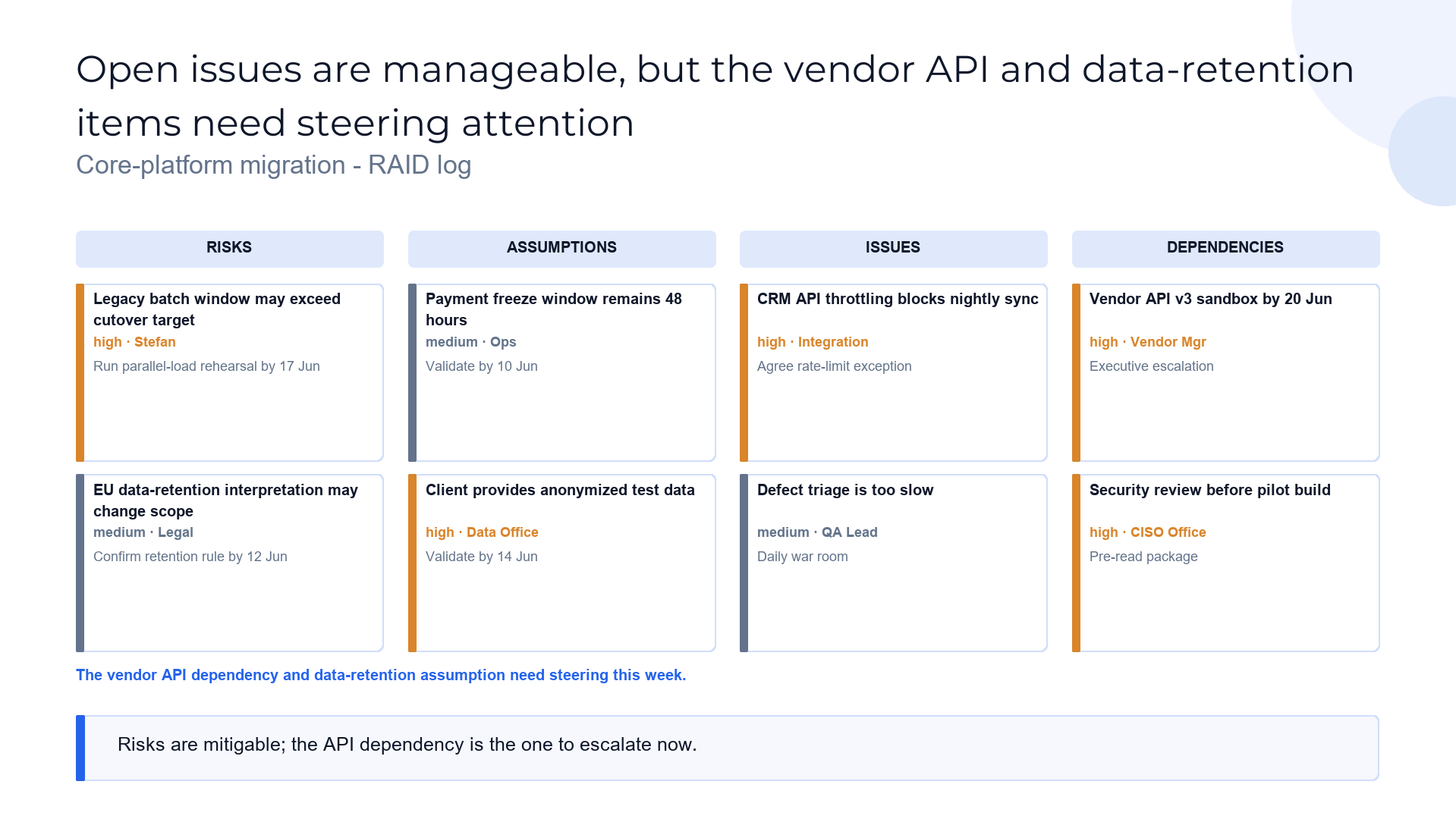 Open issues are manageable, but the vendor API and data-retention items need steering attention

Core-platform migration - RAID log

RISKS

Legacy batch window may exceed cutover target
high · Stefan
Run parallel-load rehearsal by 17 Jun

EU data-retention interpretation may change scope
medium · Legal
Confirm retention rule by 12 Jun

ASSUMPTIONS

Payment freeze window remains 48 hours
medium · Ops
Validate by 10 Jun

Client provides anonymized test data
high · Data Office
Validate by 14 Jun

ISSUES

CRM API throttling blocks nightly sync
high · Integration
Agree rate-limit exception

Defect triage is too slow
medium · QA Lead
Daily war room

DEPENDENCIES

Vendor API v3 sandbox by 20 Jun
high · Vendor Mgr
Executive escalation

Security review before pilot build
high · CISO Office
Pre-read package

The vendor API dependency and data-retention assumption need steering this week.

Risks are mitigable; the API dependency is the one to escalate now.